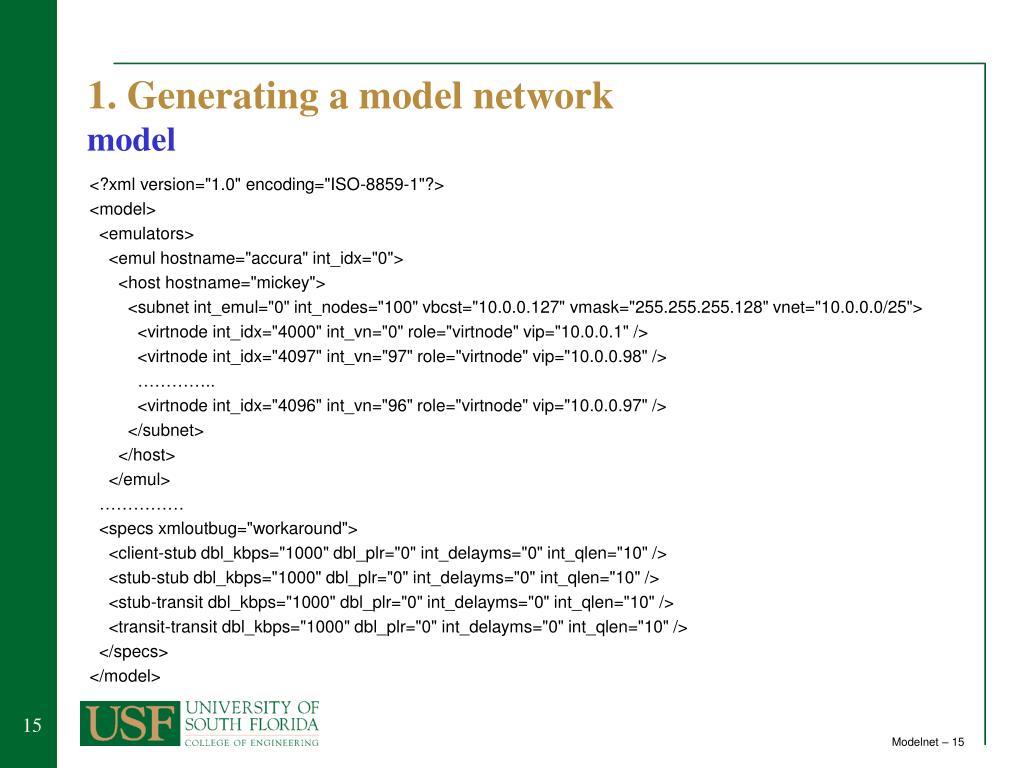 1. Generating a model network
model

<?xml version="1.0" encoding="ISO-8859-1"?>
<model>
<emulators>
<emul hostname="accura" int_idx="0">
<host hostname="mickey">
<subnet int_emul="0" int_nodes="100" vbcst="10.0.0.127" vmask="255.255.255.128" vnet="10.0.0.0/25">
<virtnode int_idx="4000" int_vn="0" role="virtnode" vip="10.0.0.1" />
<virtnode int_idx="4097" int_vn="97" role="virtnode" vip="10.0.0.98" />
…………..
<virtnode int_idx="4096" int_vn="96" role="virtnode" vip="10.0.0.97" />
</subnet>
</host>
</emul>
……………
<specs xmloutbug="workaround">
<client-stub dbl_kbps="1000" dbl_plr="0" int_delayms="0" int_qlen="10" />
<stub-stub dbl_kbps="1000" dbl_plr="0" int_delayms="0" int_qlen="10" />
<stub-transit dbl_kbps="1000" dbl_plr="0" int_delayms="0" int_qlen="10" />
<transit-transit dbl_kbps="1000" dbl_plr="0" int_delayms="0" int_qlen="10" />
</specs>
</model>

15

USF UNIVERSITY OF SOUTH FLORIDA
COLLEGE OF ENGINEERING

Modelnet – 15